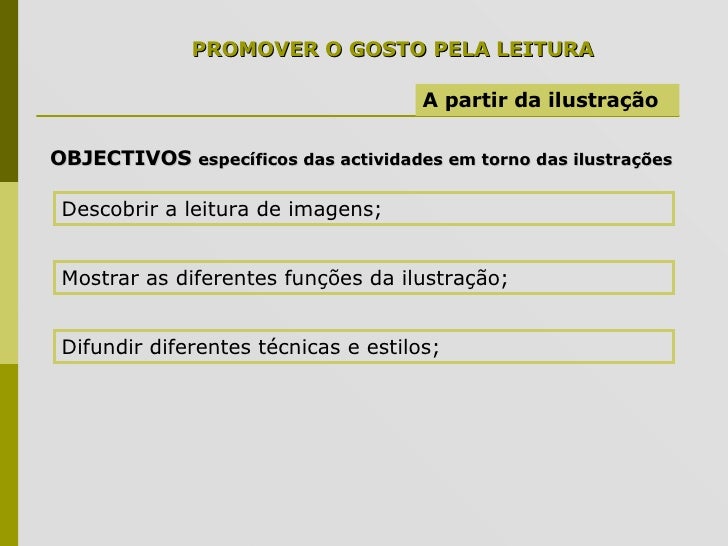 PROMOVER O GOSTO PELA LEITURA

A partir da ilustração

OBJECTIVOS específicos das actividades em torno das ilustrações

Descobrir a leitura de imagens;

Mostrar as diferentes funções da ilustração;

Difundir diferentes técnicas e estilos;